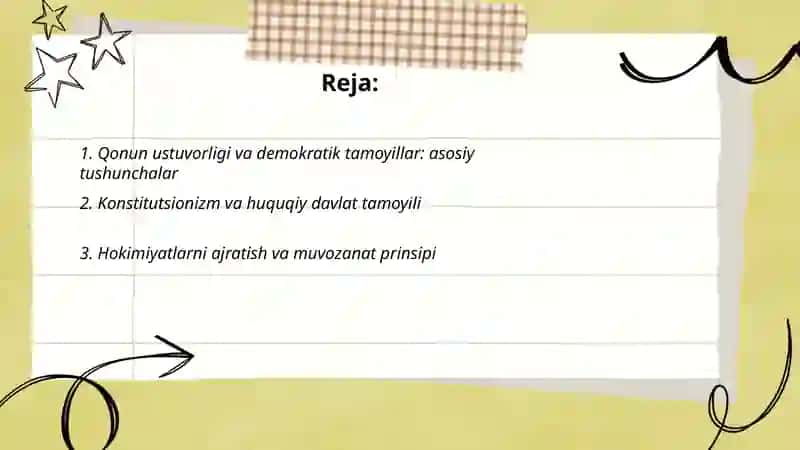 Reja:

1. Qonun ustuvorligi va demokratik tamoyillar: asosiy tushunchalar

2. Konstitutsionizm va huquqiy davlat tamoyili

3. Hokimiyatlarni ajratish va muvozanat prinsipi